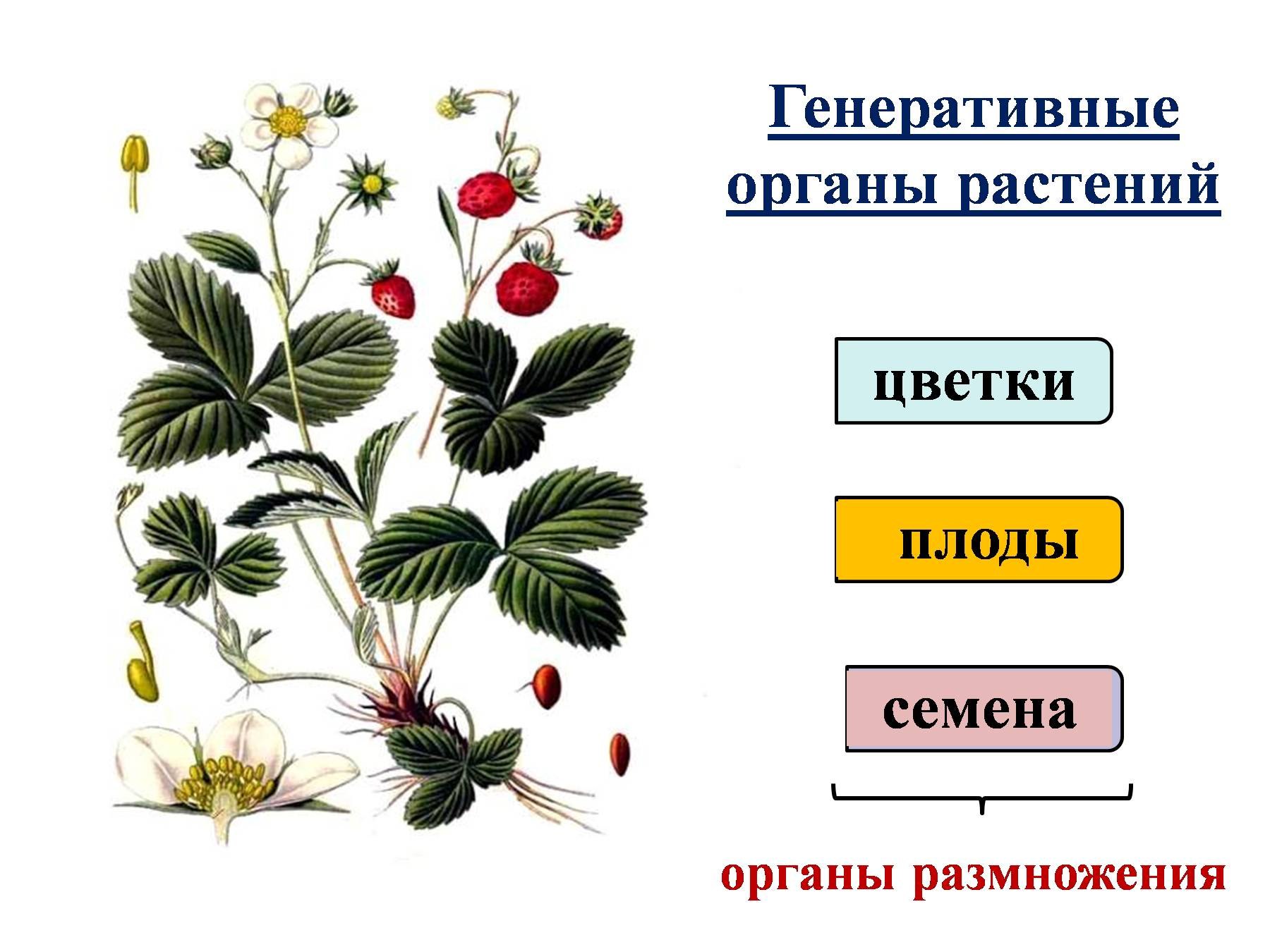 Генеративные органы растений

цветки

плоды

семена

органы размножения